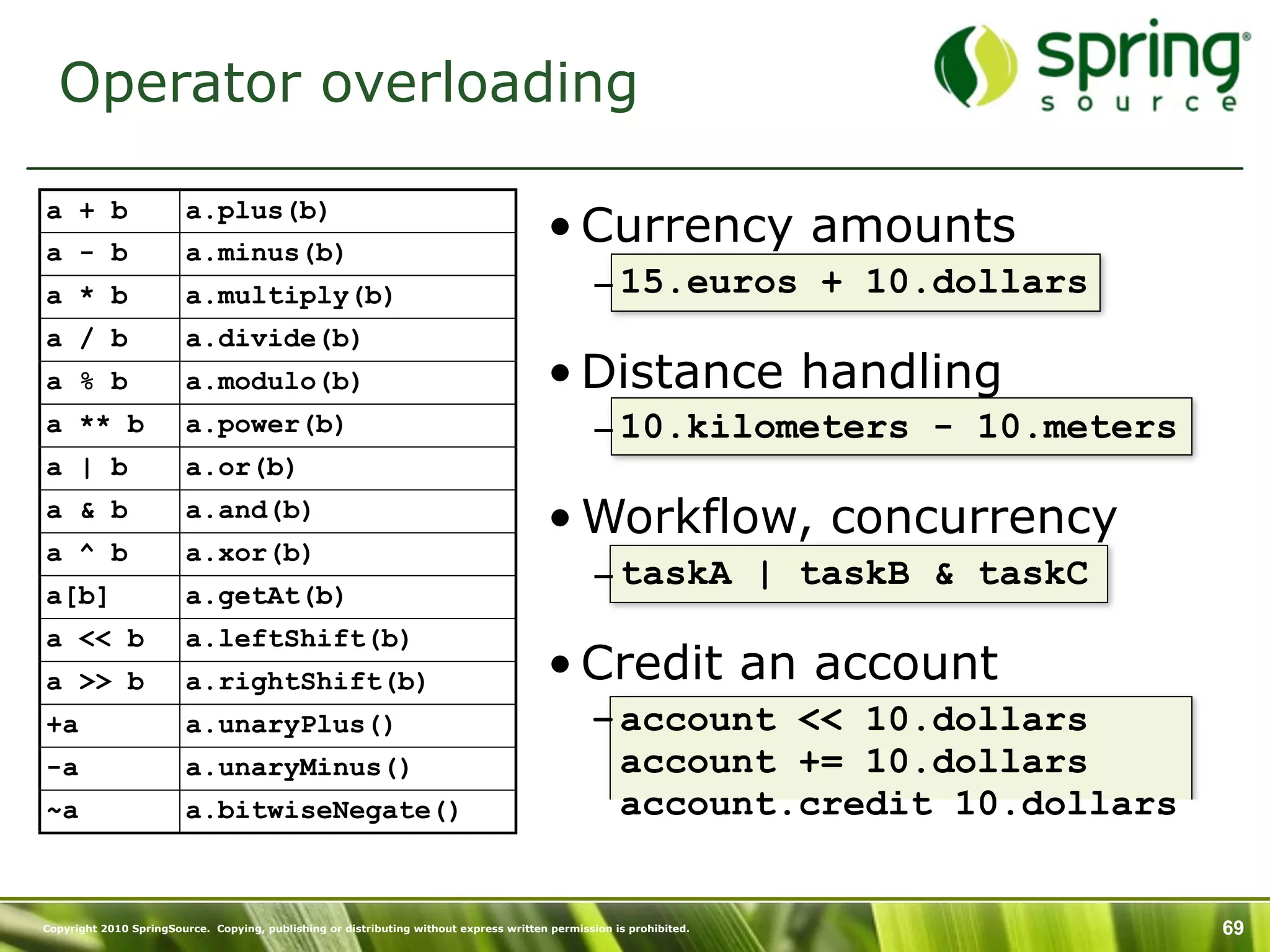 Operator overloading

spring source

| a + b | a.plus(b) |
|---|---|
| a - b | a.minus(b) |
| a * b | a.multiply(b) |
| a / b | a.divide(b) |
| a % b | a.modulo(b) |
| a ** b | a.power(b) |
| a \| b | a.or(b) |
| a & b | a.and(b) |
| a ^ b | a.xor(b) |
| a[b] | a.getAt(b) |
| a << b | a.leftShift(b) |
| a >> b | a.rightShift(b) |
| +a | a.unaryPlus() |
| -a | a.unaryMinus() |
| ~a | a.bitwiseNegate() |

• Currency amounts
– 15.euros + 10.dollars

• Distance handling
– 10.kilometers - 10.meters

• Workflow, concurrency
– taskA | taskB & taskC

• Credit an account
– account << 10.dollars
account += 10.dollars
account.credit 10.dollars

Copyright 2010 SpringSource. Copying, publishing or distributing without express written permission is prohibited.

69